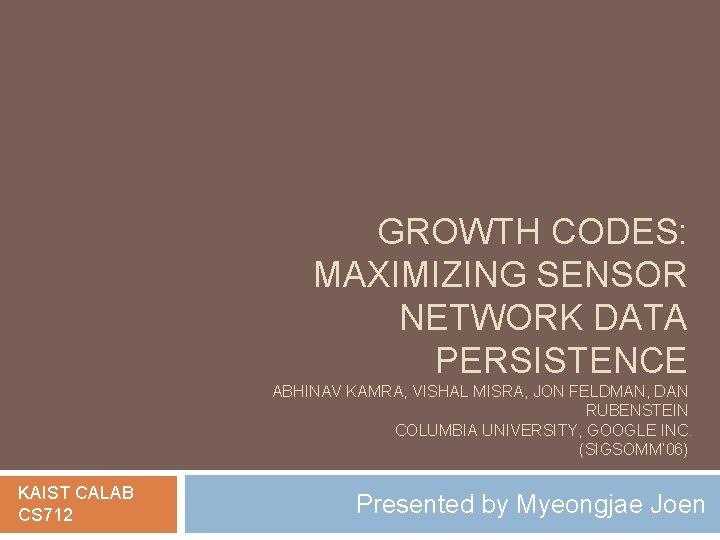 GROWTH CODES: MAXIMIZING SENSOR NETWORK DATA PERSISTENCE

ABHINAV KAMRA, VISHAL MISRA, JON FELDMAN, DAN RUBENSTEIN
COLUMBIA UNIVERSITY, GOOGLE INC.
(SIGSOMM'06)

KAIST CALAB
CS712

Presented by Myeongjae Joen